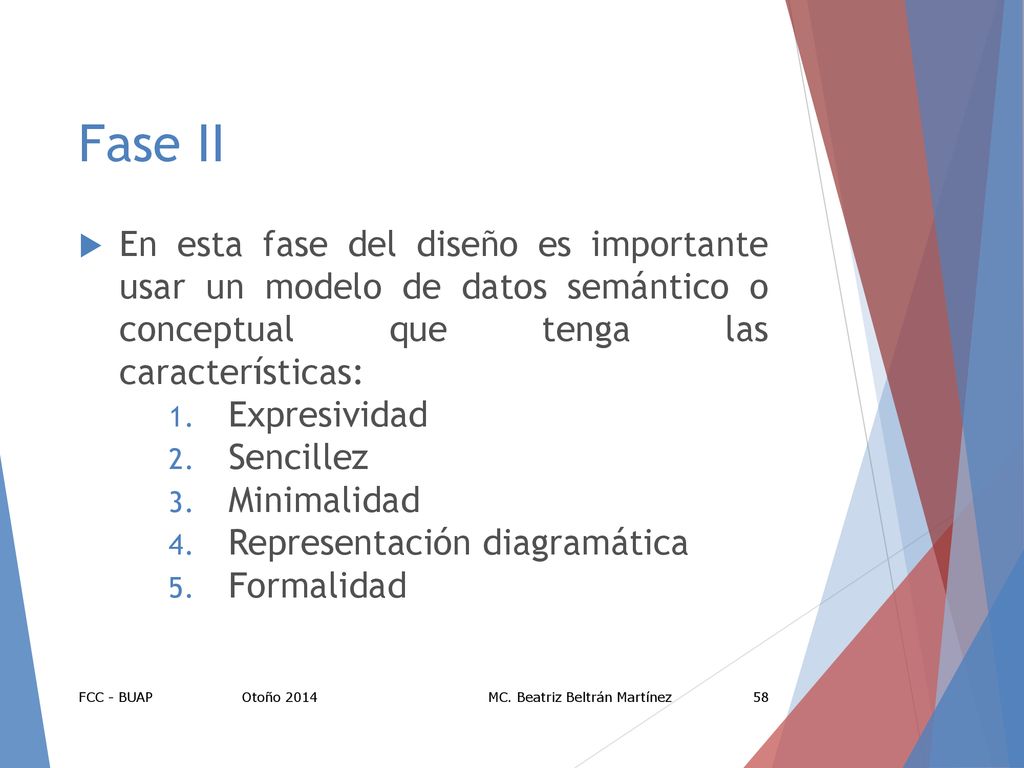 Fase II

En esta fase del diseño es importante usar un modelo de datos semántico o conceptual que tenga las características:
1. Expresividad
2. Sencillez
3. Minimalidad
4. Representación diagramática
5. Formalidad

FCC - BUAP
Otoño 2014
MC. Beatriz Beltrán Martínez
58